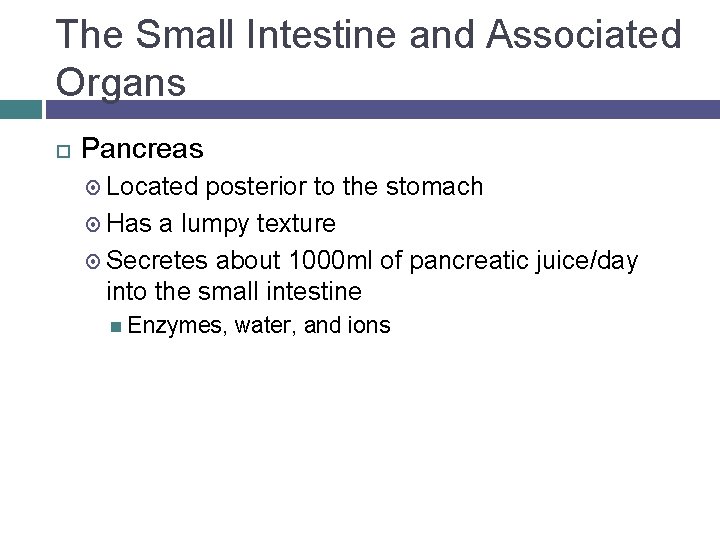 The Small Intestine and Associated Organs

Pancreas

Located posterior to the stomach

Has a lumpy texture

Secretes about 1000ml of pancreatic juice/day into the small intestine

Enzymes, water, and ions